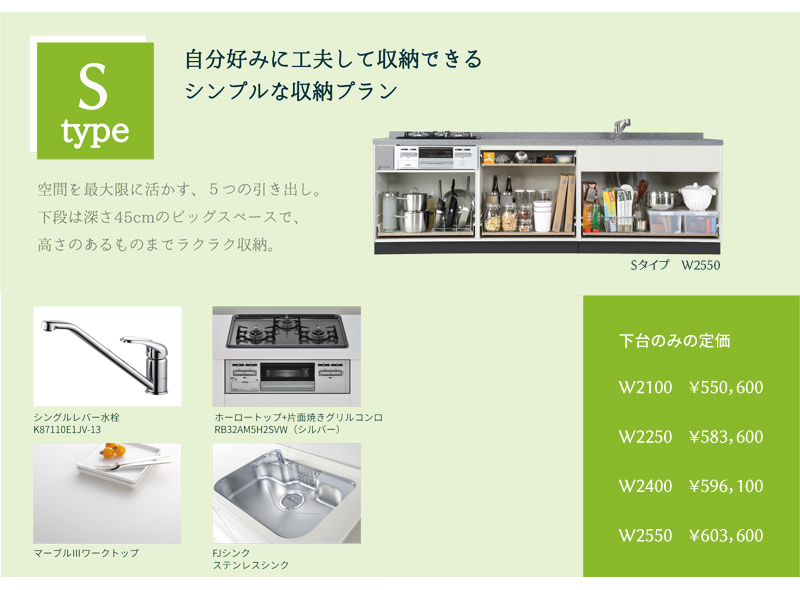 S
type

自分好みに工夫して収納できる
シンプルな収納プラン

空間を最大限に活かす、5つの引き出し。
下段は深さ45cmのビッグスペースで、
高さのあるものまでラクラク収納。

Sタイプ　W2550

シングルレバー水栓
K87110E1JV-13

ホーロートップ+片面焼きグリルコンロ
RB32AM5H2SVW（シルバー）

マーブルIIIワークトップ

FJシンク
ステンレスシンク

下台のみの定価

W2100　¥550,600

W2250　¥583,600

W2400　¥596,100

W2550　¥603,600